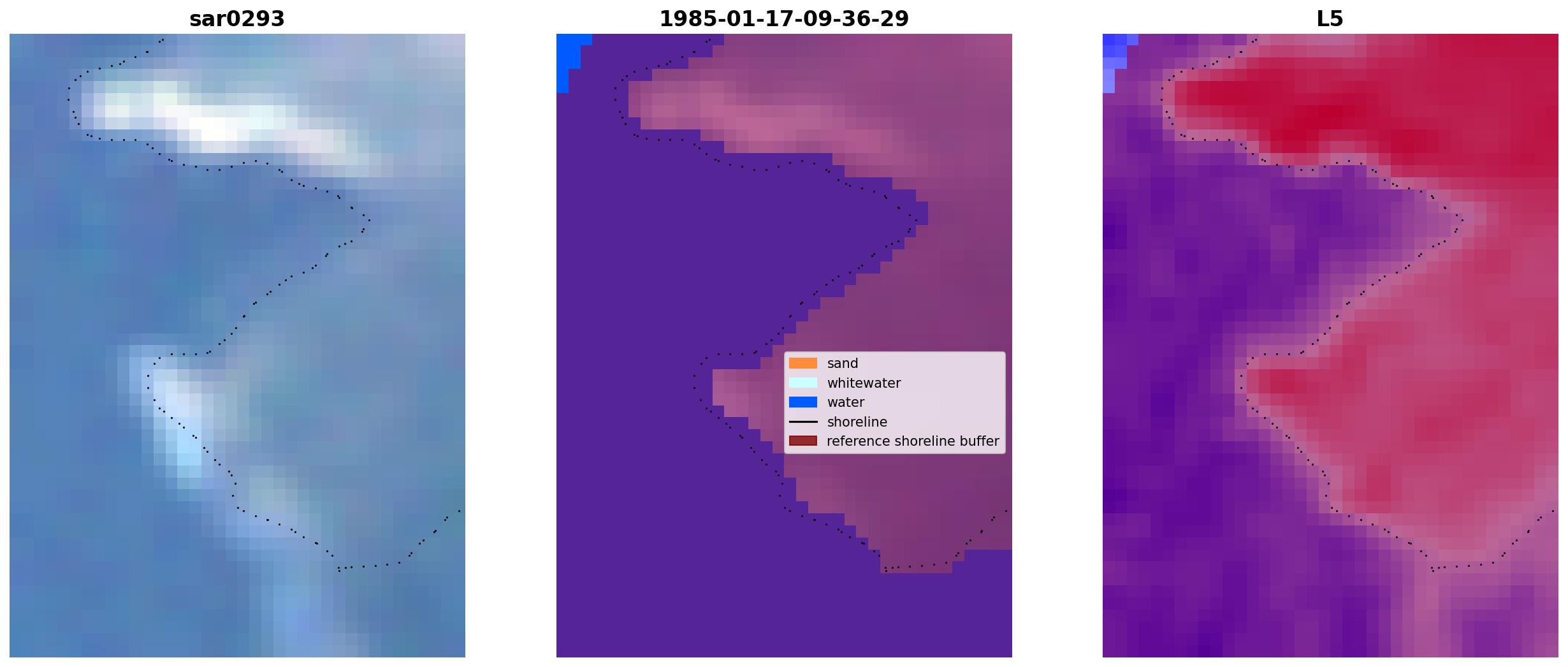 sar0293

1985-01-17-09-36-29

sand
whitewater
water
shoreline
reference shoreline buffer

L5